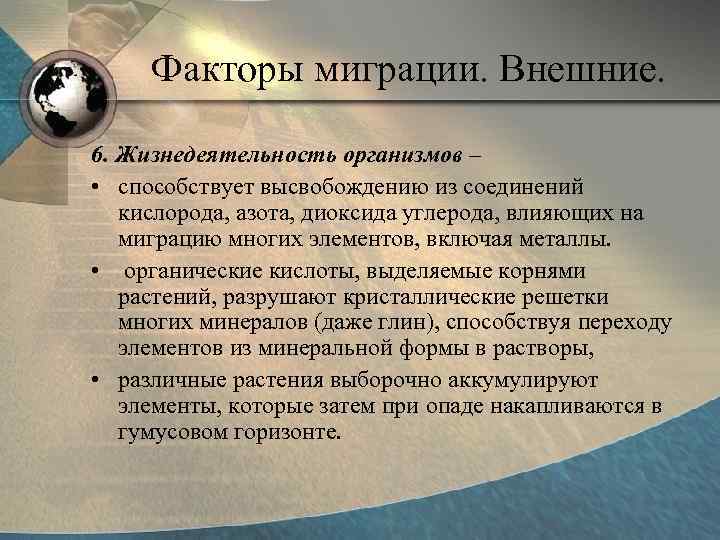 Факторы миграции. Внешние.

6. Жизнедеятельность организмов –

• способствует высвобождению из соединений кислорода, азота, диоксида углерода, влияющих на миграцию многих элементов, включая металлы.

• органические кислоты, выделяемые корнями растений, разрушают кристаллические решетки многих минералов (даже глин), способствуя переходу элементов из минеральной формы в растворы,

• различные растения выборочно аккумулируют элементы, которые затем при опаде накапливаются в гумусовом горизонте.